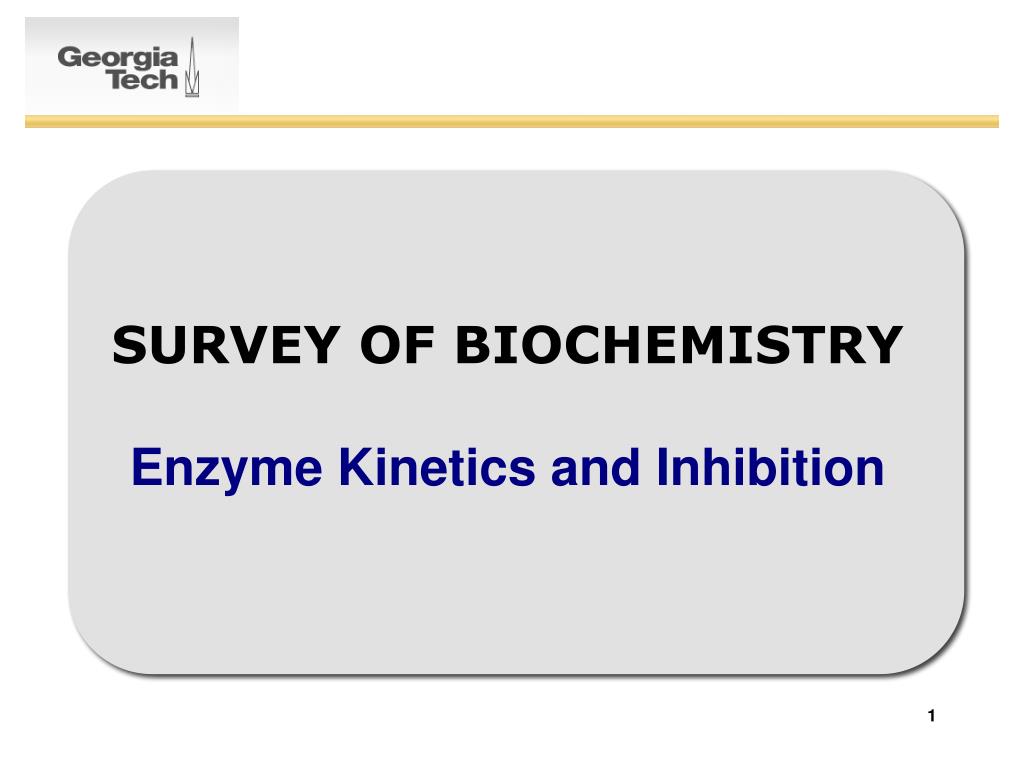 Georgia Tech

SURVEY OF BIOCHEMISTRY

Enzyme Kinetics and Inhibition

1